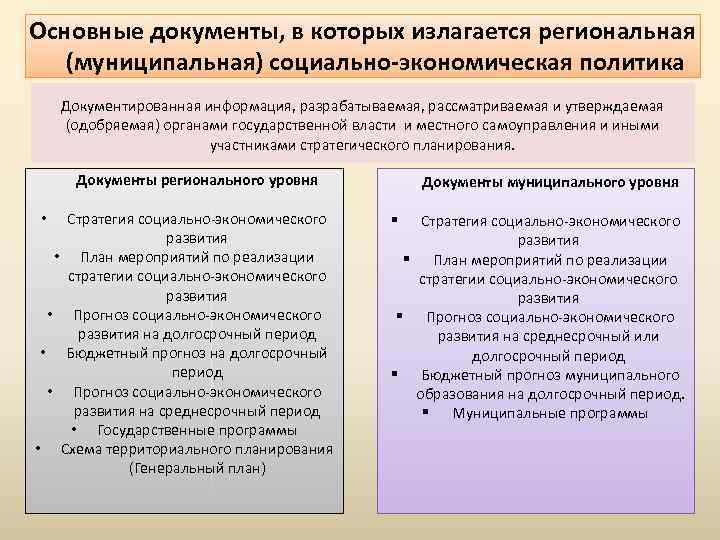 Основные документы, в которых излагается региональная (муниципальная) социально-экономическая политика

Документированная информация, разрабатываемая, рассматриваемая и утверждаемая (одобряемая) органами государственной власти и местного самоуправления и иными участниками стратегического планирования.

Документы регионального уровня

• Стратегия социально-экономического развития
• План мероприятий по реализации стратегии социально-экономического развития
• Прогноз социально-экономического развития на долгосрочный период
• Бюджетный прогноз на долгосрочный период
• Прогноз социально-экономического развития на среднесрочный период
• Государственные программы
• Схема территориального планирования (Генеральный план)

Документы муниципального уровня

▪ Стратегия социально-экономического развития
▪ План мероприятий по реализации стратегии социально-экономического развития
▪ Прогноз социально-экономического развития на среднесрочный или долгосрочный период
▪ Бюджетный прогноз муниципального образования на долгосрочный период.
▪ Муниципальные программы